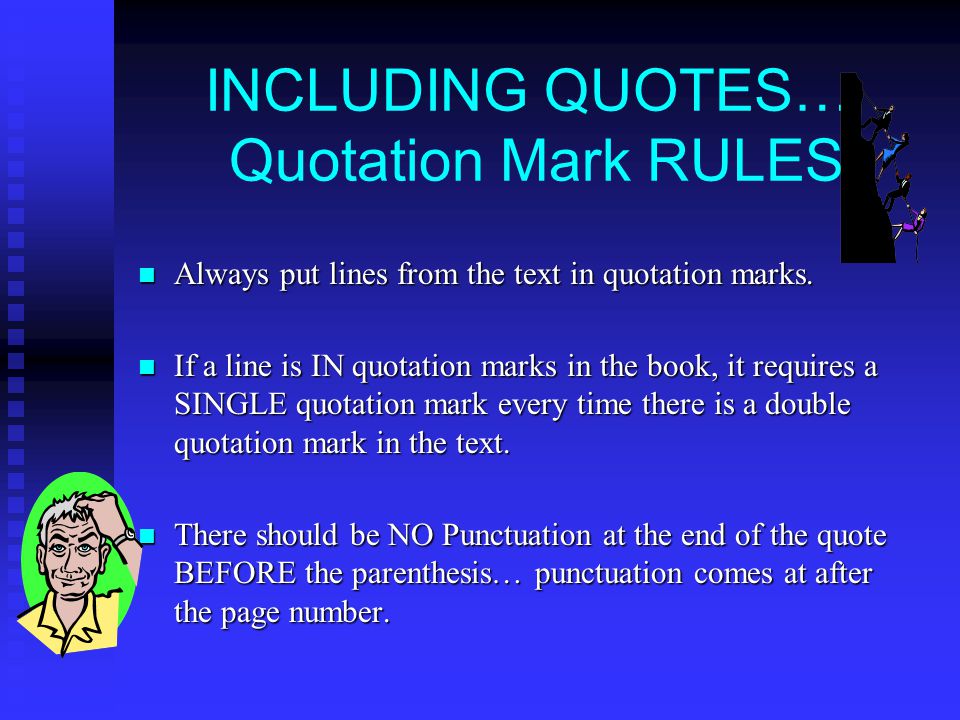 INCLUDING QUOTES…
Quotation Mark RULES

Always put lines from the text in quotation marks.

If a line is IN quotation marks in the book, it requires a SINGLE quotation mark every time there is a double quotation mark in the text.

There should be NO Punctuation at the end of the quote BEFORE the parenthesis… punctuation comes at after the page number.